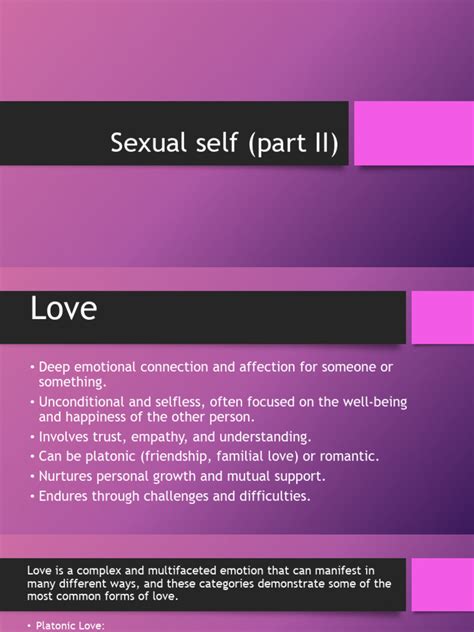 Sexual self (part II)

Love

• Deep emotional connection and affection for someone or something.
• Unconditional and selfless, often focused on the well-being and happiness of the other person.
• Involves trust, empathy, and understanding.
• Can be platonic (friendship, familial love) or romantic.
• Nurtures personal growth and mutual support.
• Endures through challenges and difficulties.

Love is a complex and multifaceted emotion that can manifest in many different ways, and these categories demonstrate some of the most common forms of love.

• Platonic Love: